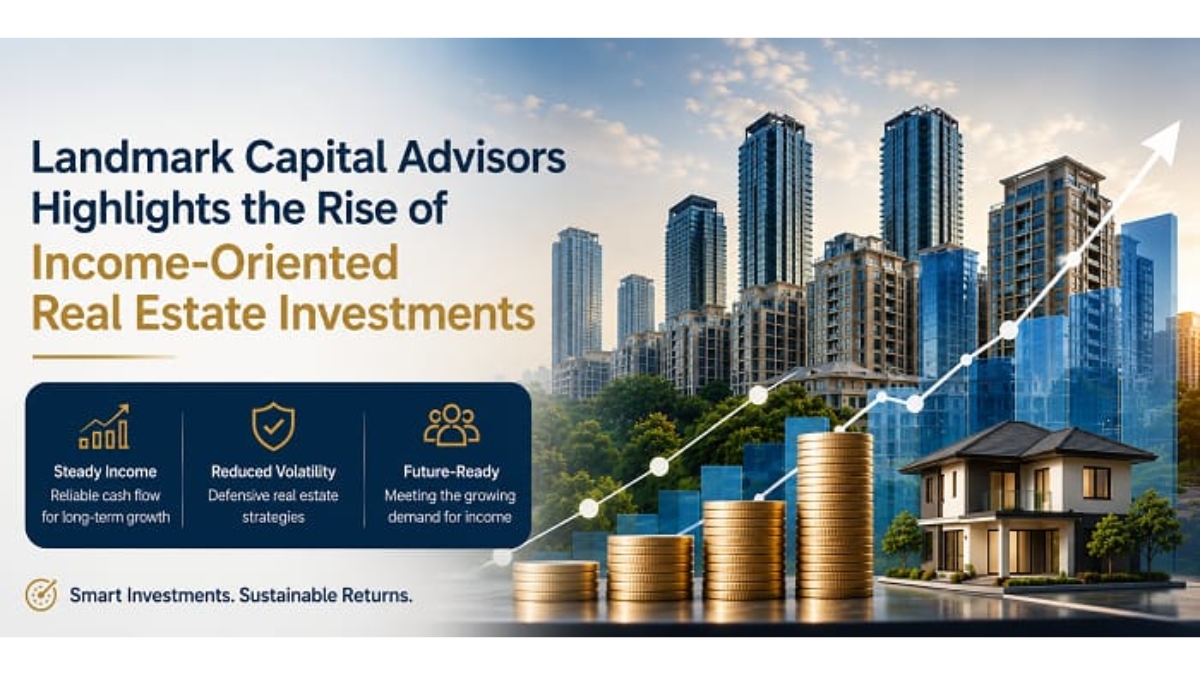 Landmark Capital Advisors Highlights the Rise of Income-Oriented Real Estate Investments

Steady Income
Reliable cash flow for long-term growth

Reduced Volatility
Defensive real estate strategies

Future-Ready
Meeting the growing demand for income

Smart Investments. Sustainable Returns.